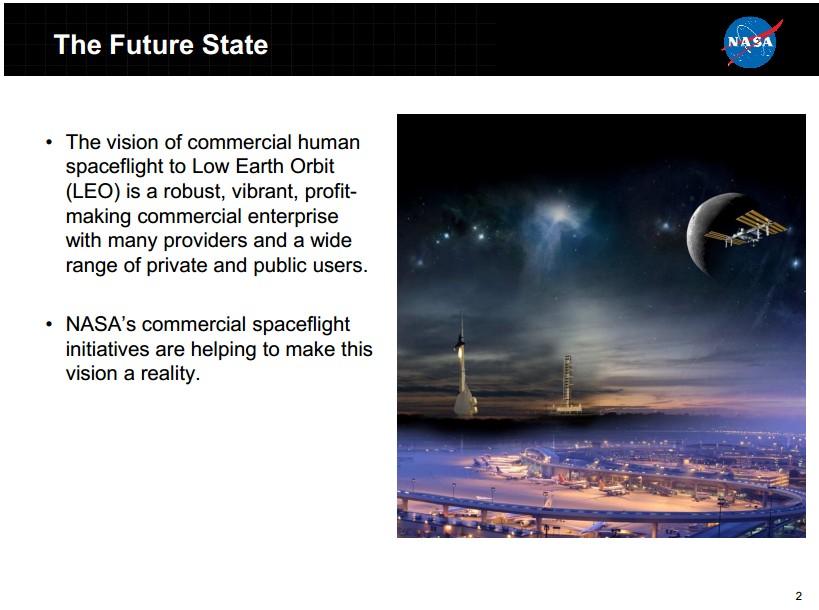 The Future State

NASA

• The vision of commercial human spaceflight to Low Earth Orbit (LEO) is a robust, vibrant, profit-making commercial enterprise with many providers and a wide range of private and public users.

• NASA's commercial spaceflight initiatives are helping to make this vision a reality.

2